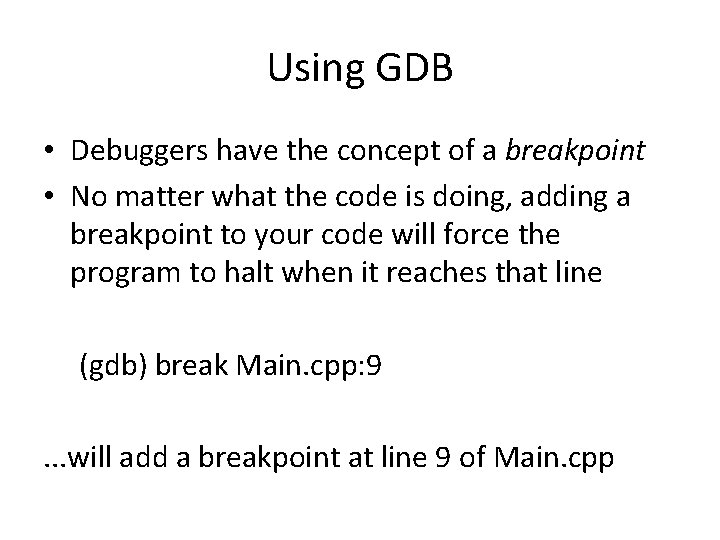 Using GDB

• Debuggers have the concept of a breakpoint
• No matter what the code is doing, adding a breakpoint to your code will force the program to halt when it reaches that line

(gdb) break Main.cpp:9

...will add a breakpoint at line 9 of Main.cpp